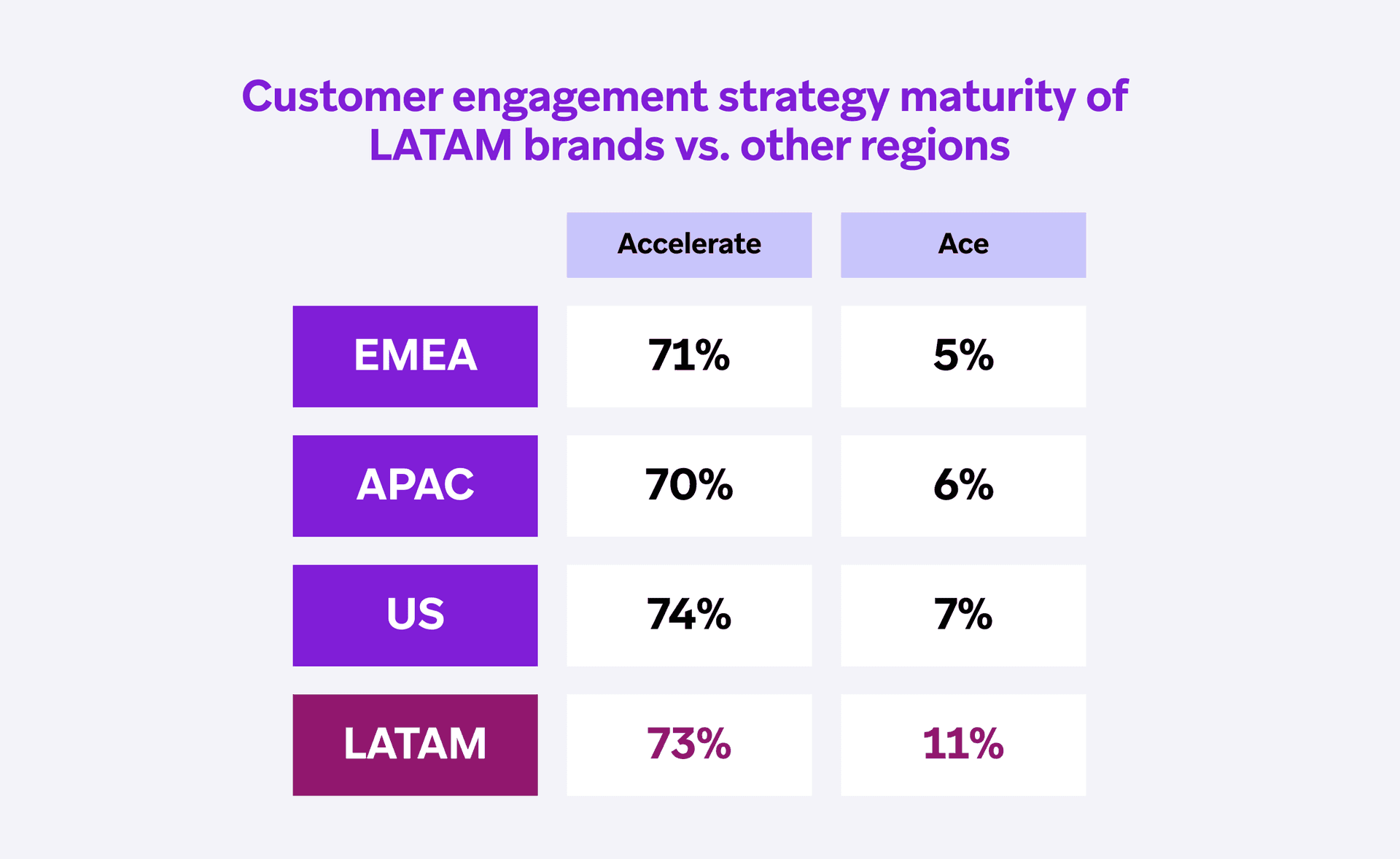 Customer engagement strategy maturity of LATAM brands vs. other regions

| | Accelerate | Ace |
|---|---|---|
| EMEA | 71% | 5% |
| APAC | 70% | 6% |
| US | 74% | 7% |
| LATAM | 73% | 11% |